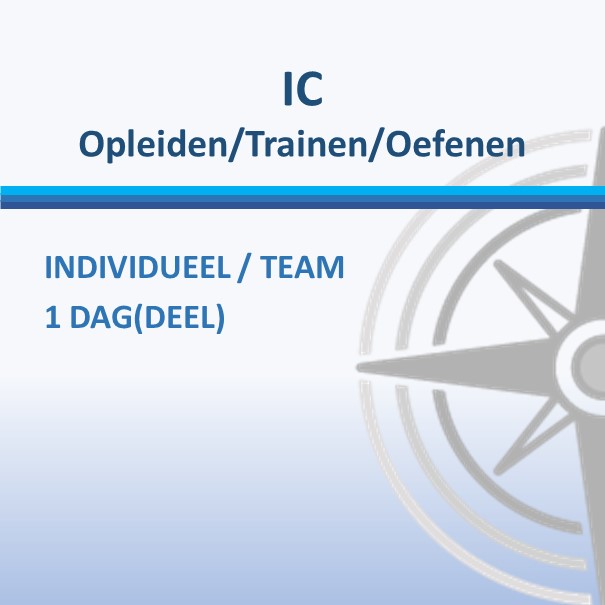 IC
Opleiden/Trainen/Oefenen

INDIVIDUEEL / TEAM
1 DAG(DEEL)